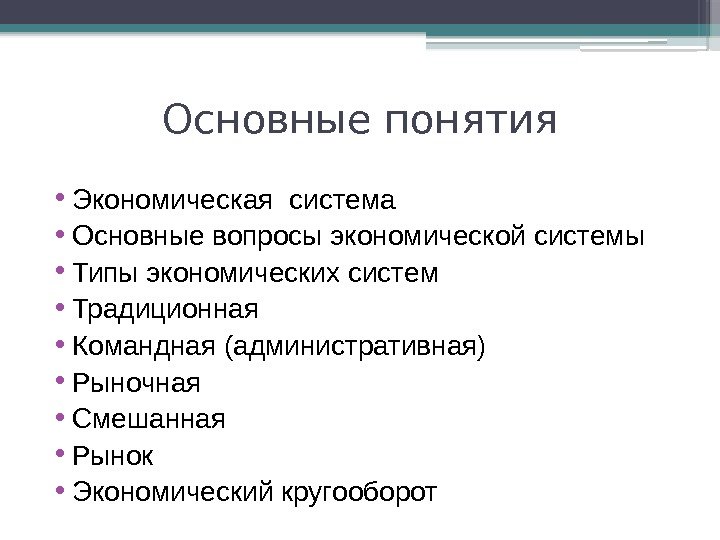 Основные понятия

• Экономическая система
• Основные вопросы экономической системы
• Типы экономических систем
• Традиционная
• Командная (административная)
• Рыночная
• Смешанная
• Рынок
• Экономический кругооборот